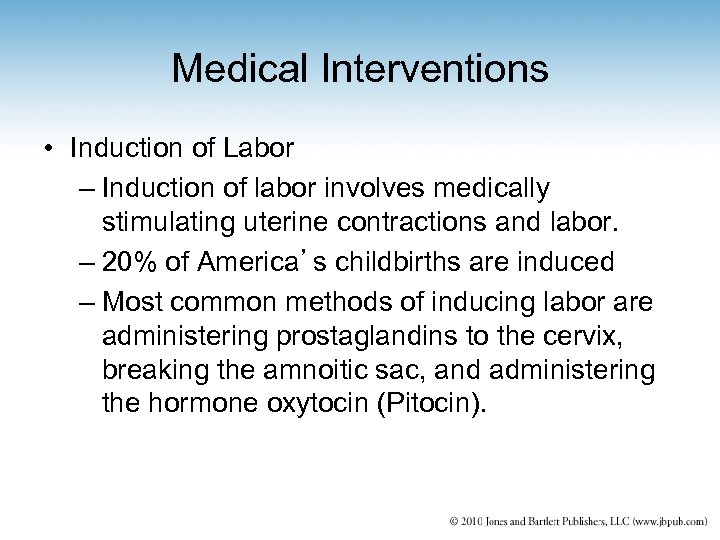 Medical Interventions

• Induction of Labor
– Induction of labor involves medically stimulating uterine contractions and labor.
– 20% of America’s childbirths are induced
– Most common methods of inducing labor are administering prostaglandins to the cervix, breaking the amnoitic sac, and administering the hormone oxytocin (Pitocin).

© 2010 Jones and Bartlett Publishers, LLC (www.jbpub.com)